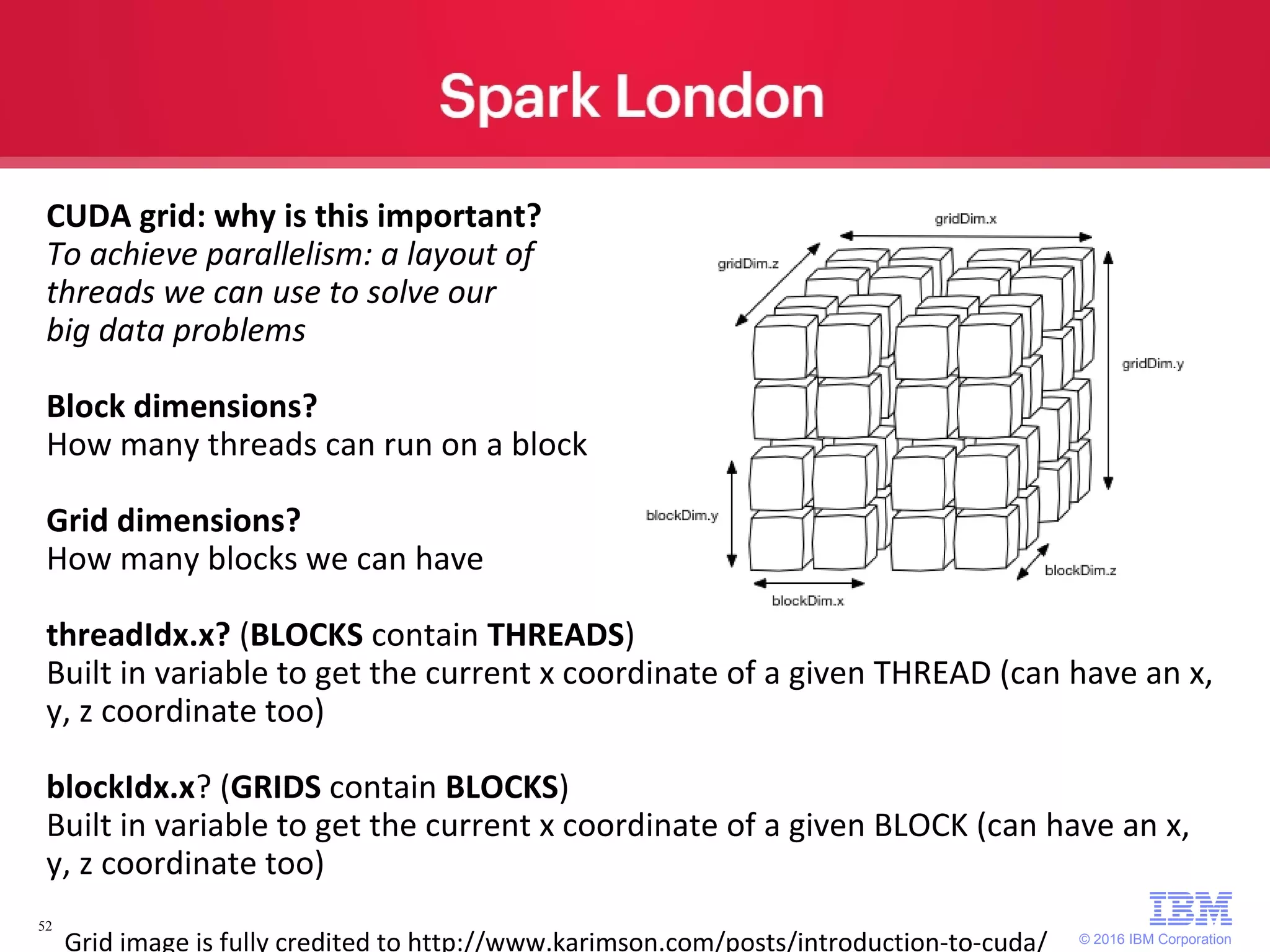 Spark London

CUDA grid: why is this important?
To achieve parallelism: a layout of threads we can use to solve our big data problems

Block dimensions?
How many threads can run on a block

Grid dimensions?
How many blocks we can have

gridDim.x
gridDim.z
gridDim.y
blockDim.y
blockDim.z
blockDim.x

threadIdx.x? (BLOCKS contain THREADS)
Built in variable to get the current x coordinate of a given THREAD (can have an x, y, z coordinate too)

blockIdx.x? (GRIDS contain BLOCKS)
Built in variable to get the current x coordinate of a given BLOCK (can have an x, y, z coordinate too)

52
Grid image is fully credited to http://www.karimson.com/posts/introduction-to-cuda/

IBM
© 2016 IBM Corporation